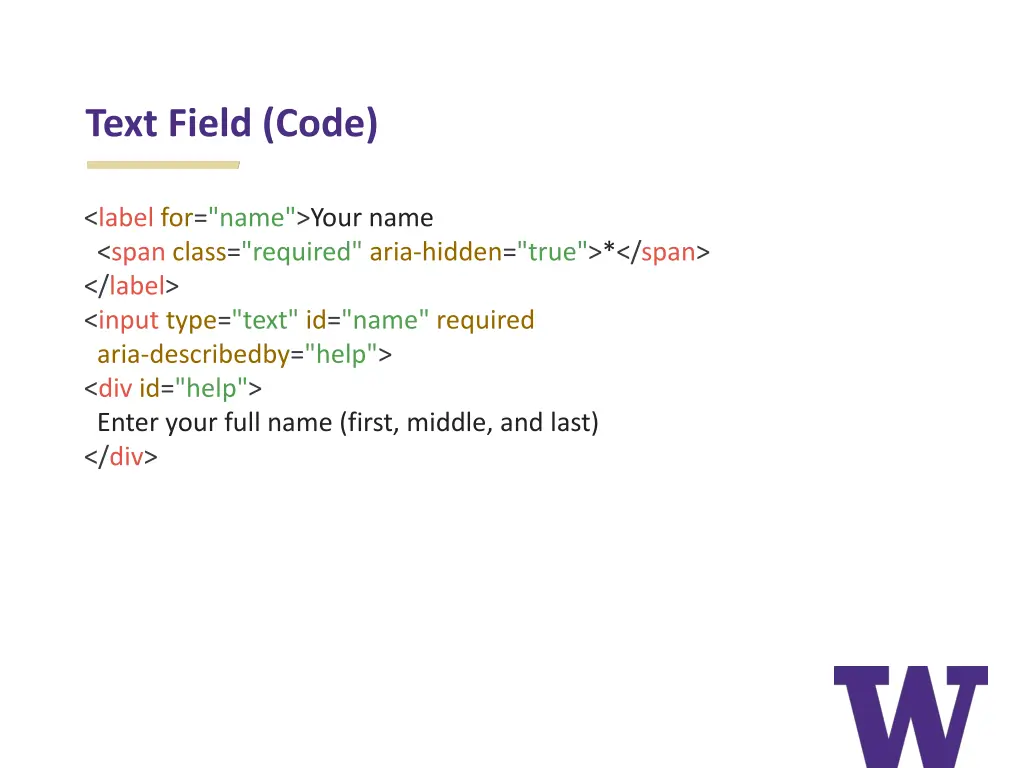 Text Field (Code)

<label for="name">Your name
 <span class="required" aria-hidden="true">*</span>
</label>
<input type="text" id="name" required
 aria-describedby="help">
<div id="help">
 Enter your full name (first, middle, and last)
</div>

W